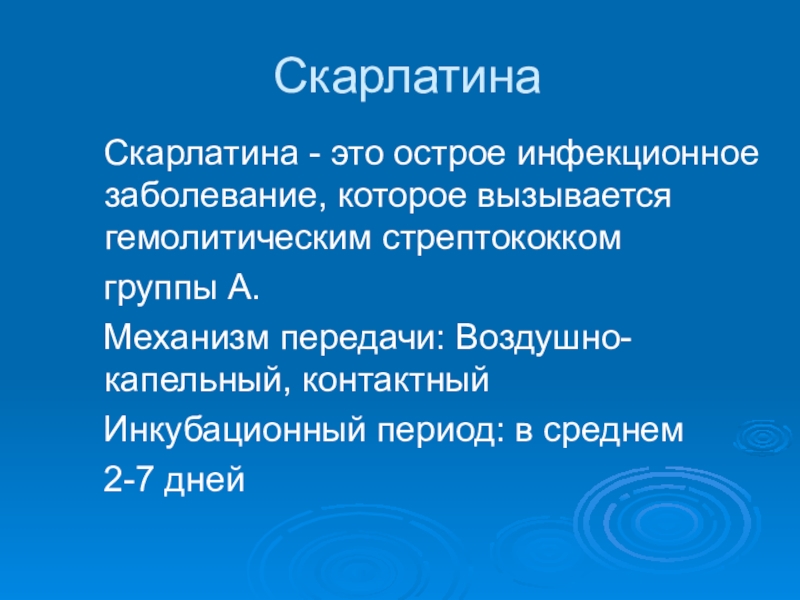 Скарлатина

Скарлатина - это острое инфекционное заболевание, которое вызывается гемолитическим стрептококком

группы А.

Механизм передачи: Воздушно-капельный, контактный

Инкубационный период: в среднем

2-7 дней